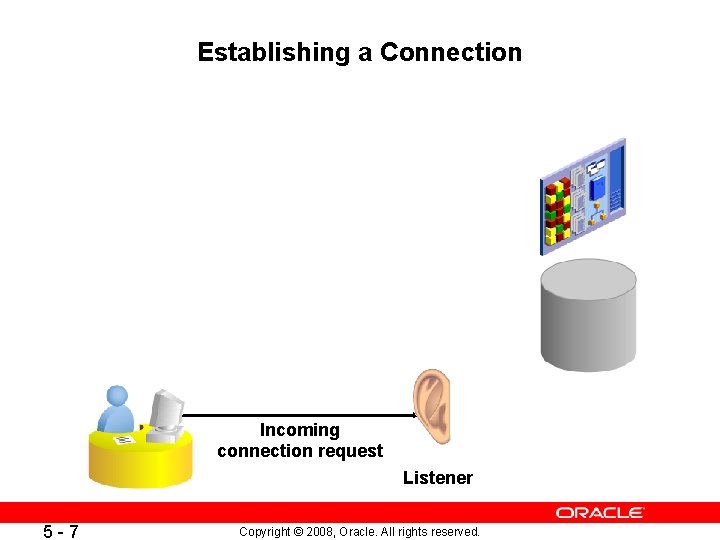 Establishing a Connection

Incoming connection request

Listener

ORACLE

5 - 7

Copyright © 2008, Oracle. All rights reserved.